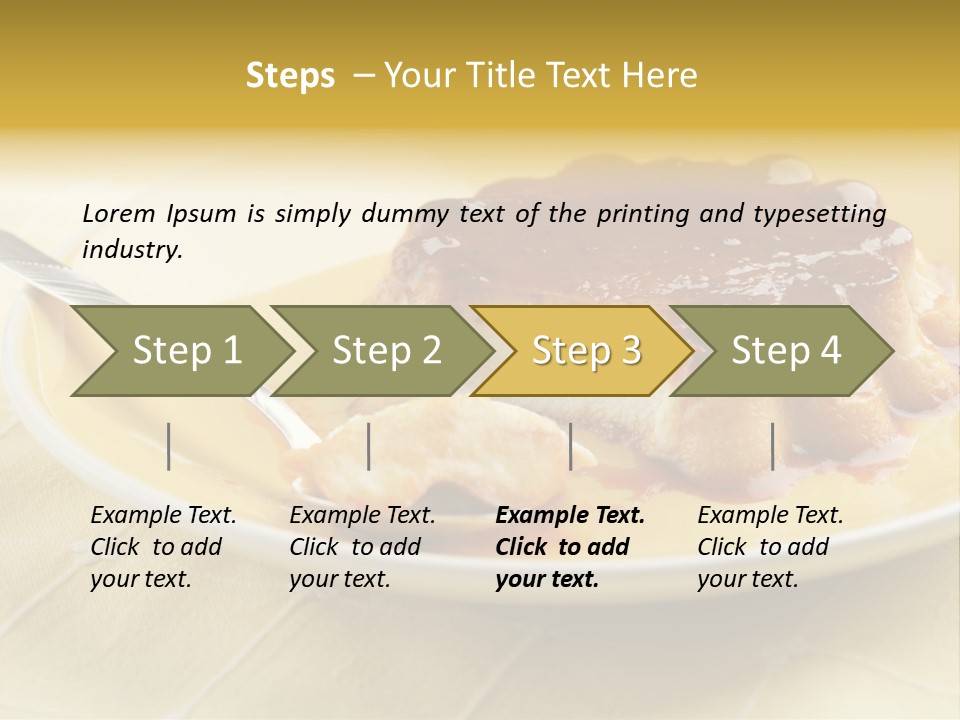 Steps – Your Title Text Here

Lorem Ipsum is simply dummy text of the printing and typesetting industry.

Step 1

Step 2

Step 3

Step 4

Example Text. Click to add your text.

Example Text. Click to add your text.

Example Text. Click to add your text.

Example Text. Click to add your text.